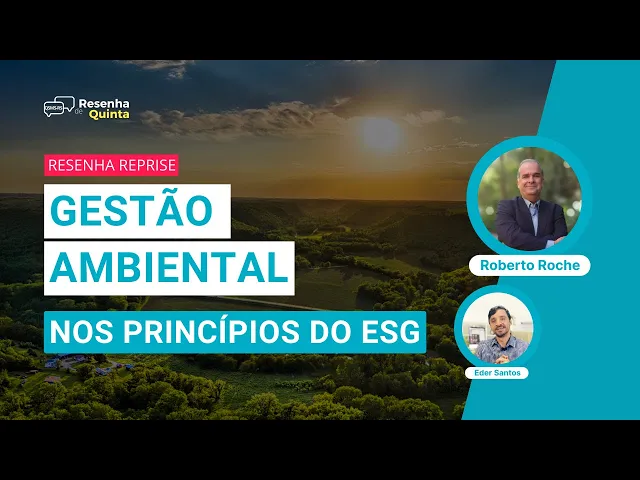 Resenha de Quinta

RESENHA REPRISE

GESTÃO AMBIENTAL

NOS PRINCÍPIOS DO ESG

Roberto Roche

Eder Santos